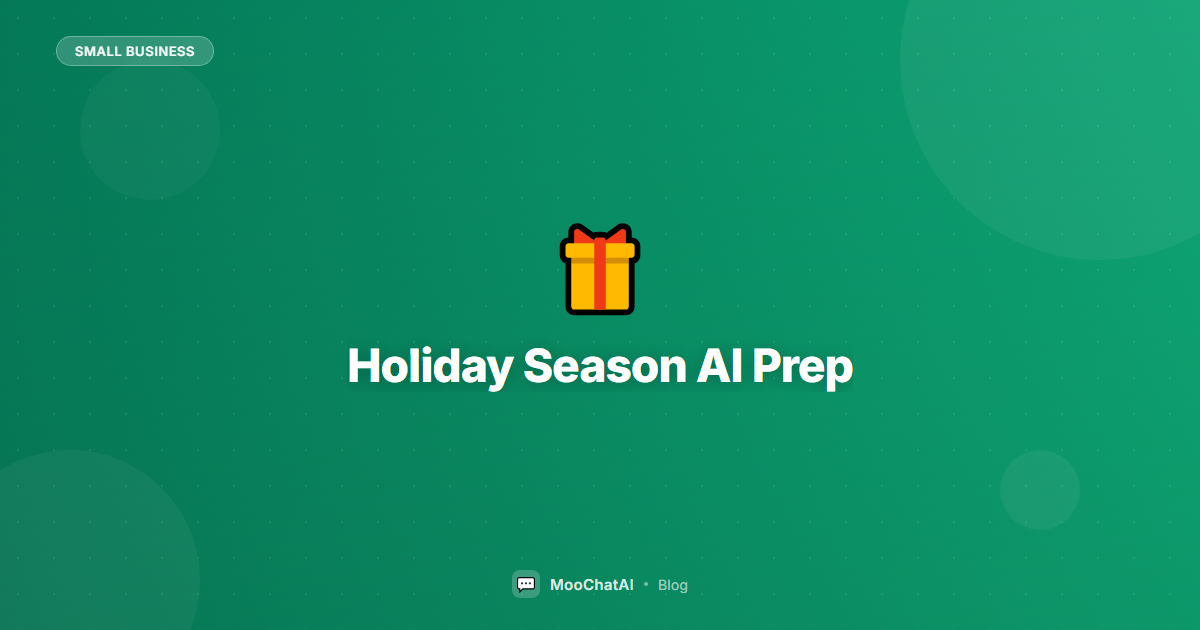 SMALL BUSINESS

Holiday Season AI Prep

MooChatAI • Blog